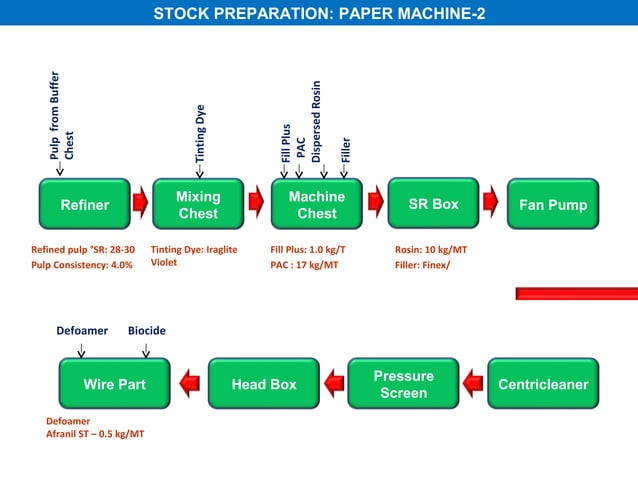 STOCK PREPARATION: PAPER MACHINE-2

Pulp from Buffer Chest

Tinting Dye

Fill Plus

PAC

Dispersed Rosin

Filler

Refiner

Mixing Chest

Machine Chest

SR Box

Fan Pump

Refined pulp °SR: 28-30
Pulp Consistency: 4.0%

Tinting Dye: Iraglite Violet

Fill Plus: 1.0 kg/T
PAC : 17 kg/MT

Rosin: 10 kg/MT
Filler: Finex/

Defoamer

Biocide

Wire Part

Head Box

Pressure Screen

Centricleaner

Defoamer
Afranil ST – 0.5 kg/MT